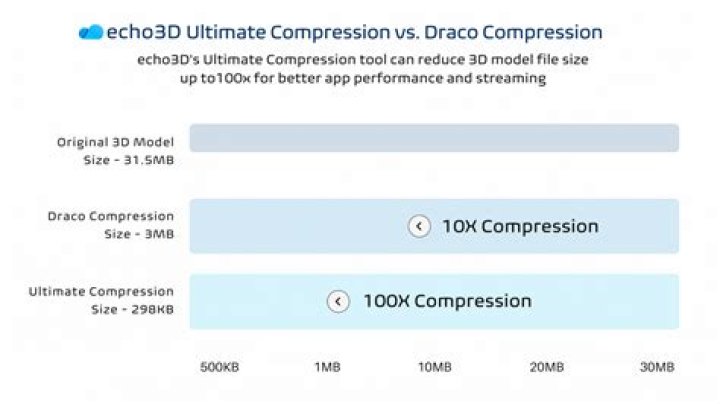 echo3D Ultimate Compression vs. Draco Compression

echo3D's Ultimate Compression tool can reduce 3D model file size up to100x for better app performance and streaming

Original 3D Model Size - 31.5MB

Draco Compression Size - 3MB

10X Compression

Ultimate Compression Size - 298KB

100X Compression

500KB
1MB
10MB
20MB
30MB